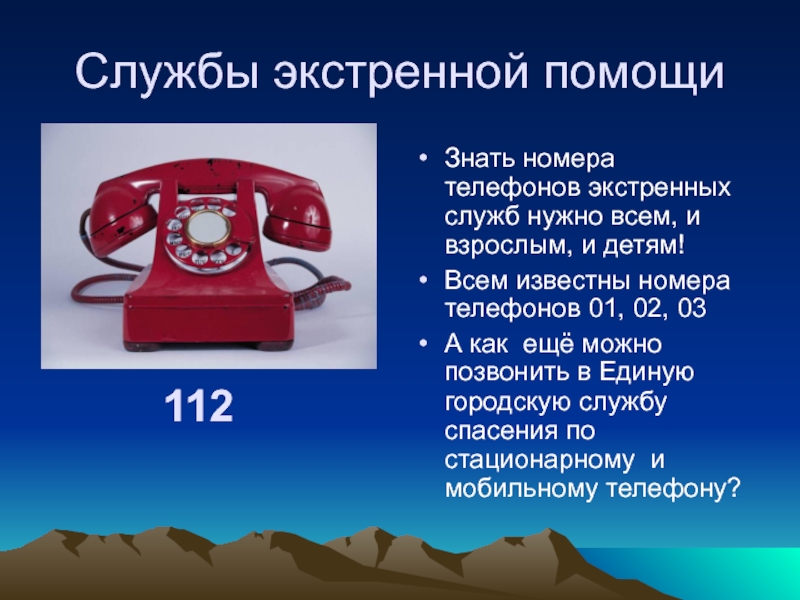 Службы экстренной помощи

112

• Знать номера телефонов экстренных служб нужно всем, и взрослым, и детям!
• Всем известны номера телефонов 01, 02, 03
• А как ещё можно позвонить в Единую городскую службу спасения по стационарному и мобильному телефону?